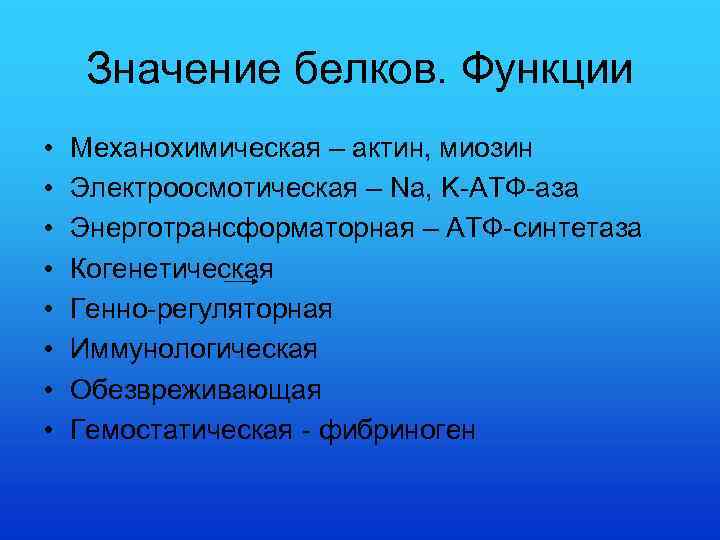 Значение белков. Функции

• Механохимическая – актин, миозин
• Электроосмотическая – Na, K-АТФ-аза
• Энерготрансформаторная – АТФ-синтетаза
• Когенетическая
• Генно-регуляторная
• Иммунологическая
• Обезвреживающая
• Гемостатическая - фибриноген